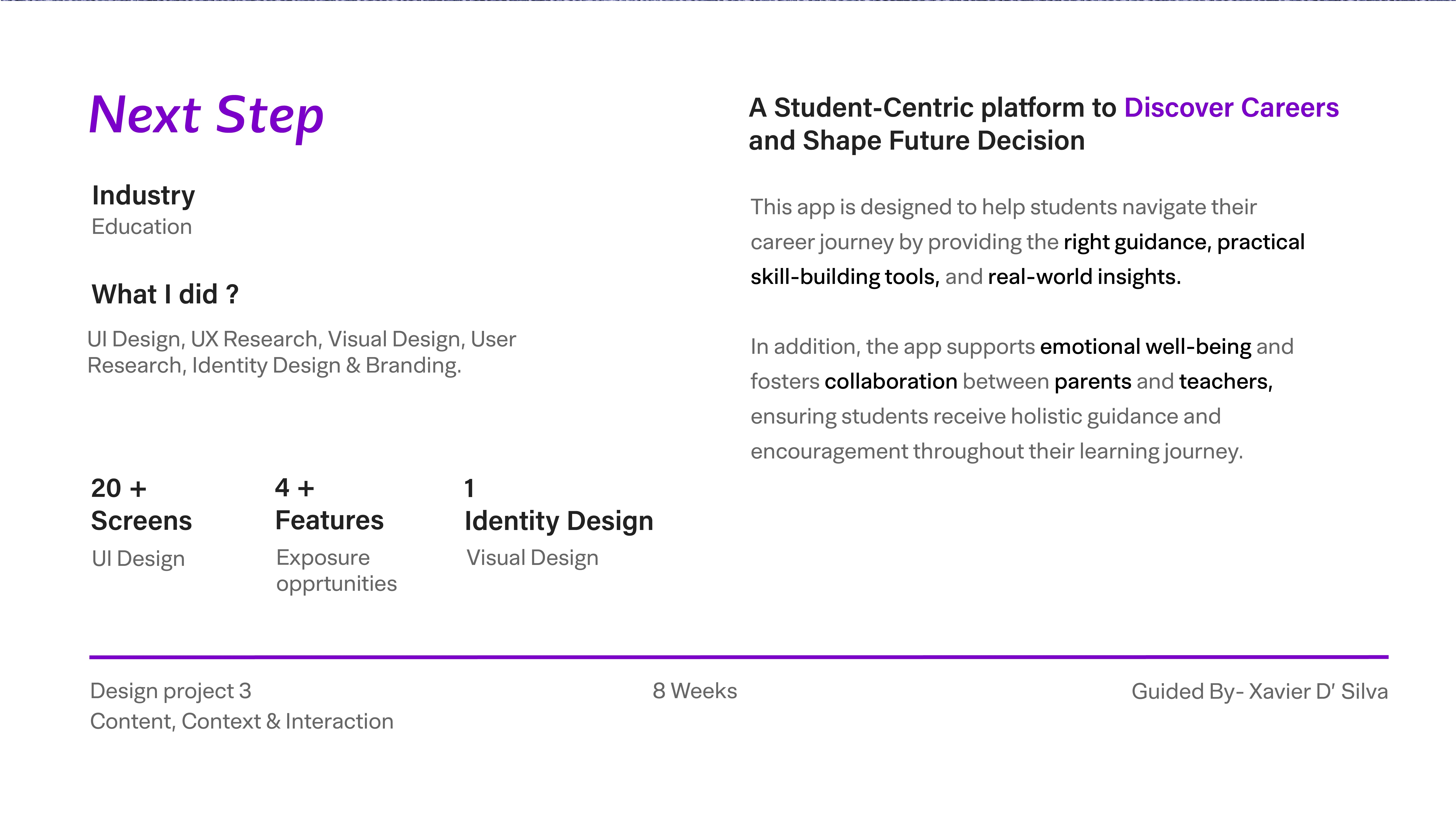 Next Step

Industry
Education

What I did ?

UI Design, UX Research, Visual Design, User Research, Identity Design & Branding.

20 +
Screens
UI Design

4 +
Features
Exposure opprtunities

1
Identity Design
Visual Design

A Student-Centric platform to Discover Careers and Shape Future Decision

This app is designed to help students navigate their career journey by providing the right guidance, practical skill-building tools, and real-world insights.

In addition, the app supports emotional well-being and fosters collaboration between parents and teachers, ensuring students receive holistic guidance and encouragement throughout their learning journey.

Design project 3
Content, Context & Interaction

8 Weeks

Guided By- Xavier D' Silva